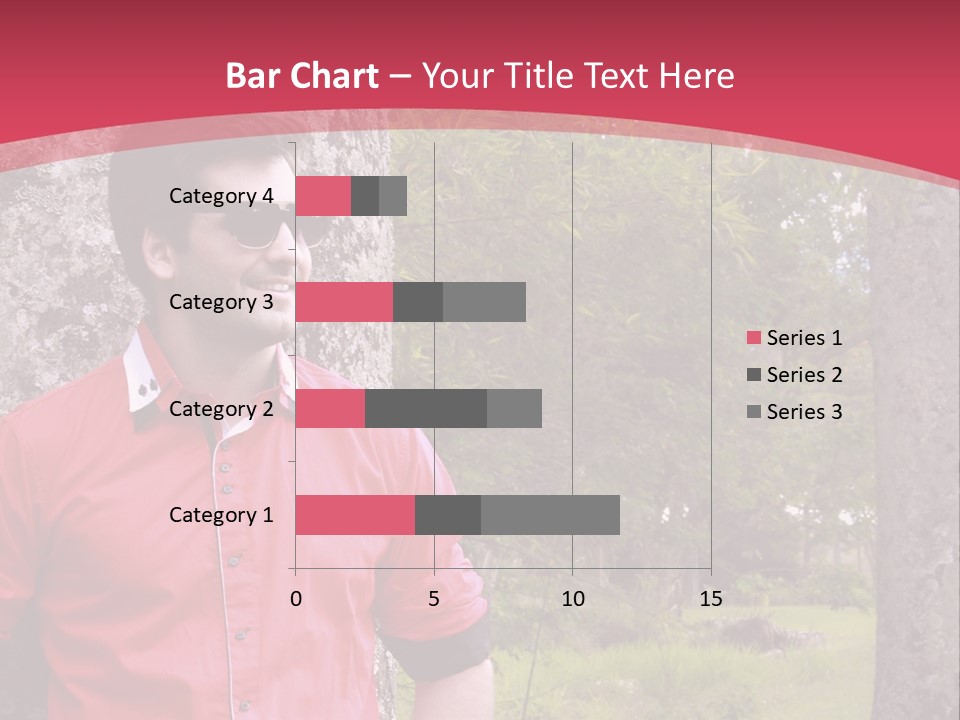 Bar Chart – Your Title Text Here

Category 4
Category 3
Category 2
Category 1

0
5
10
15

Series 1
Series 2
Series 3